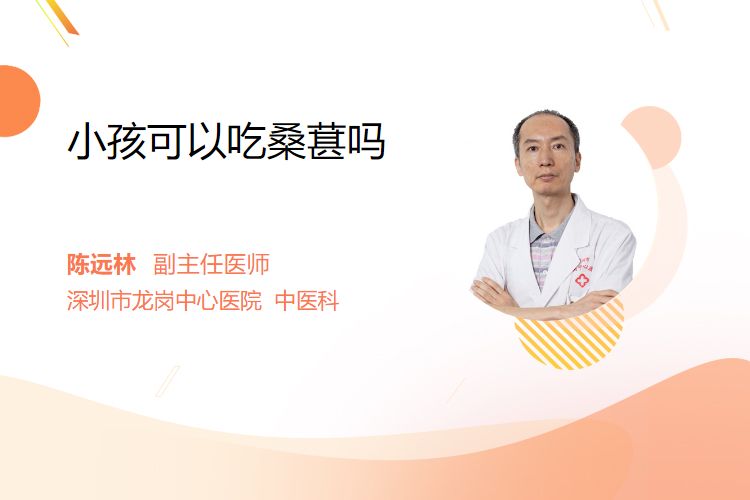 小孩可以吃桑葚吗

陈远林 副主任医师
深圳市龙岗中心医院 中医科